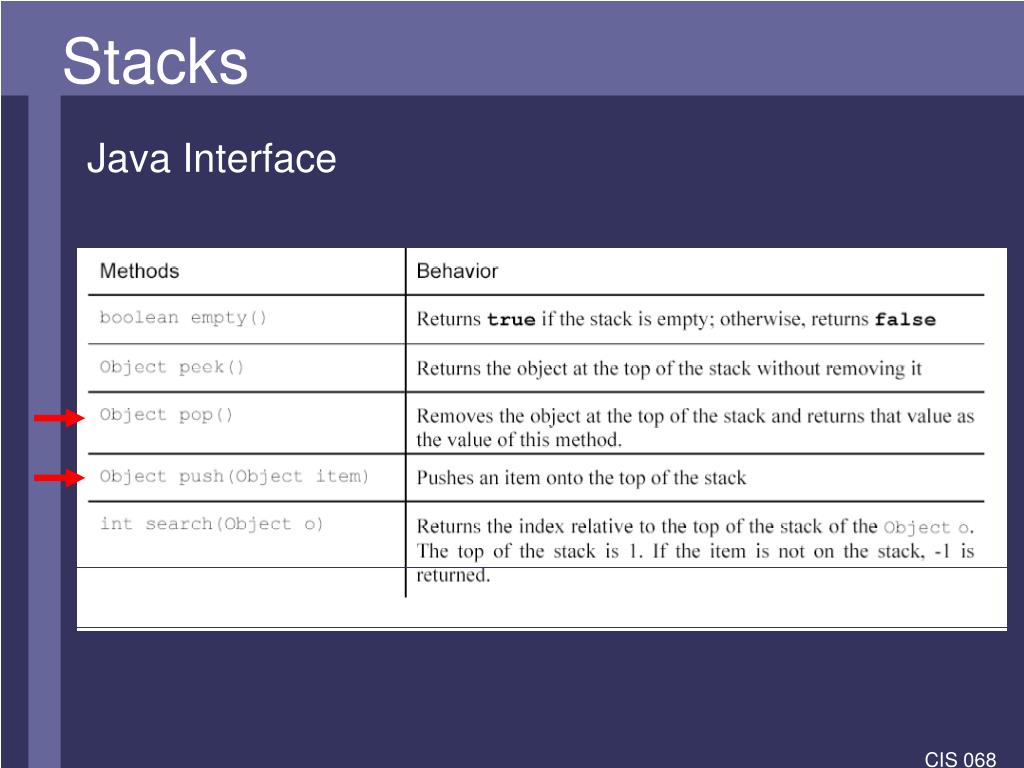 Stacks

Java Interface

| Methods | Behavior |
|---|---|
| boolean empty() | Returns **true** if the stack is empty; otherwise, returns **false** |
| Object peek() | Returns the object at the top of the stack without removing it |
| Object pop() | Removes the object at the top of the stack and returns that value as the value of this method. |
| Object push(Object item) | Pushes an item onto the top of the stack |
| int search(Object o) | Returns the index relative to the top of the stack of the Object o. The top of the stack is 1. If the item is not on the stack, -1 is returned. |

CIS 068